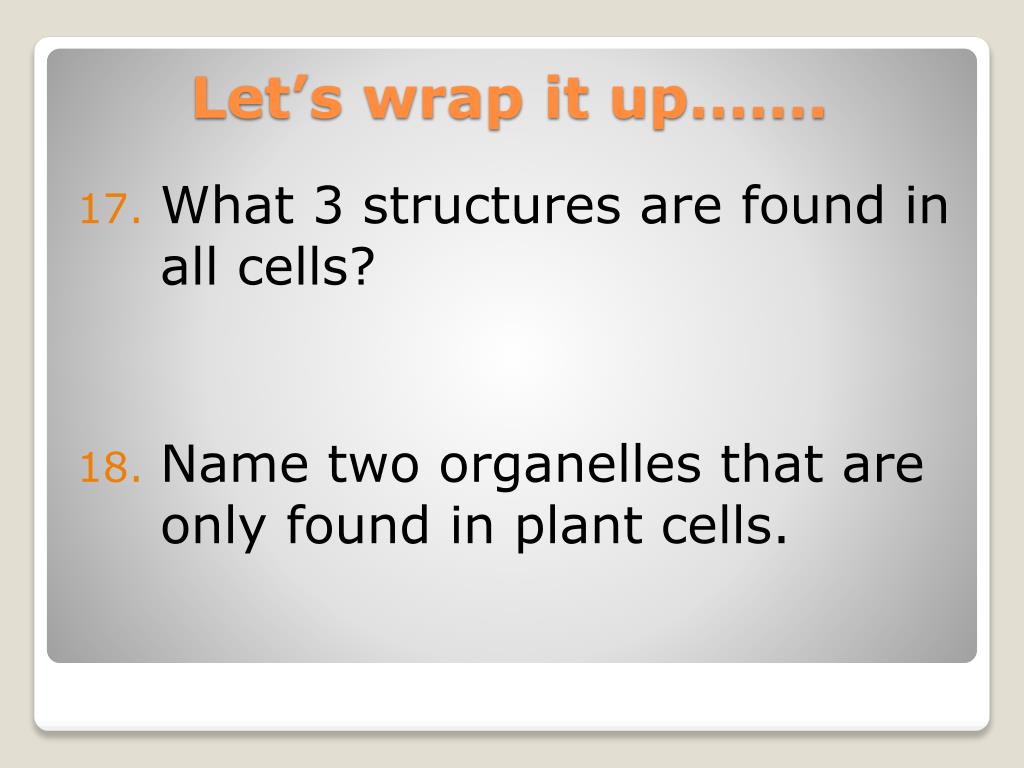 Let’s wrap it up…….

17. What 3 structures are found in all cells?

18. Name two organelles that are only found in plant cells.